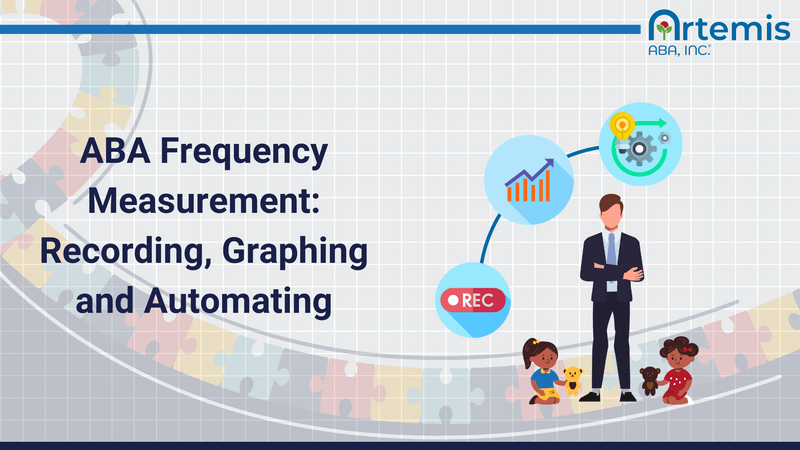 Artemis
ABA, INC.

ABA Frequency Measurement: Recording, Graphing and Automating

REC